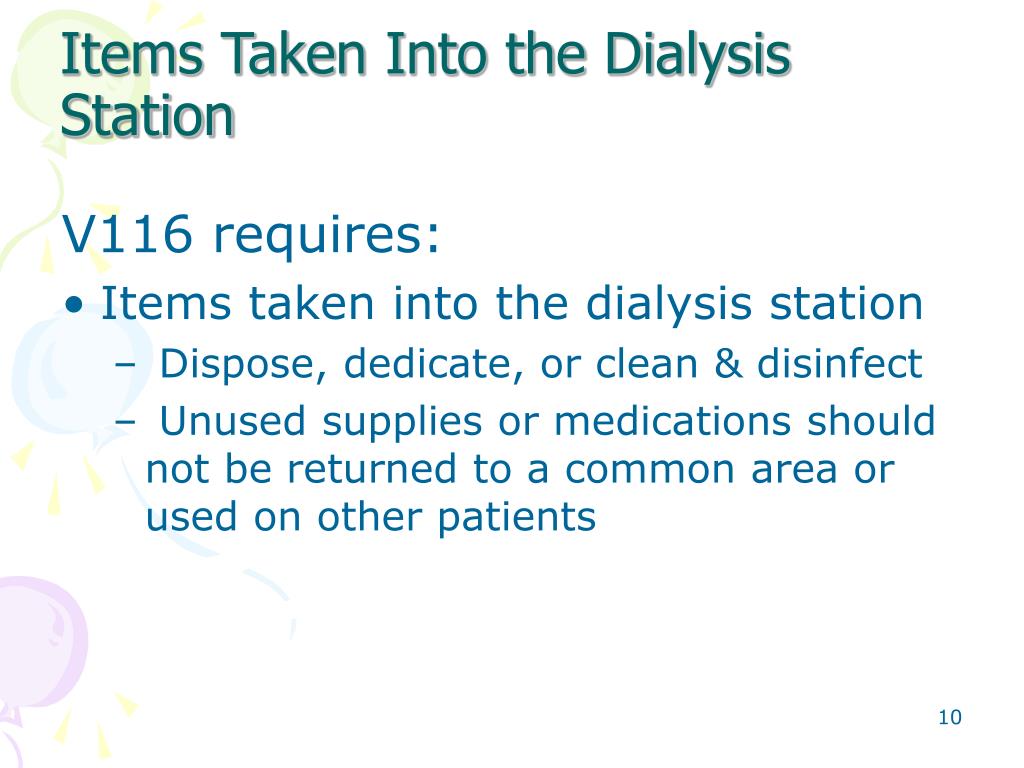 Items Taken Into the Dialysis Station

V116 requires:

• Items taken into the dialysis station

– Dispose, dedicate, or clean & disinfect

– Unused supplies or medications should not be returned to a common area or used on other patients

10